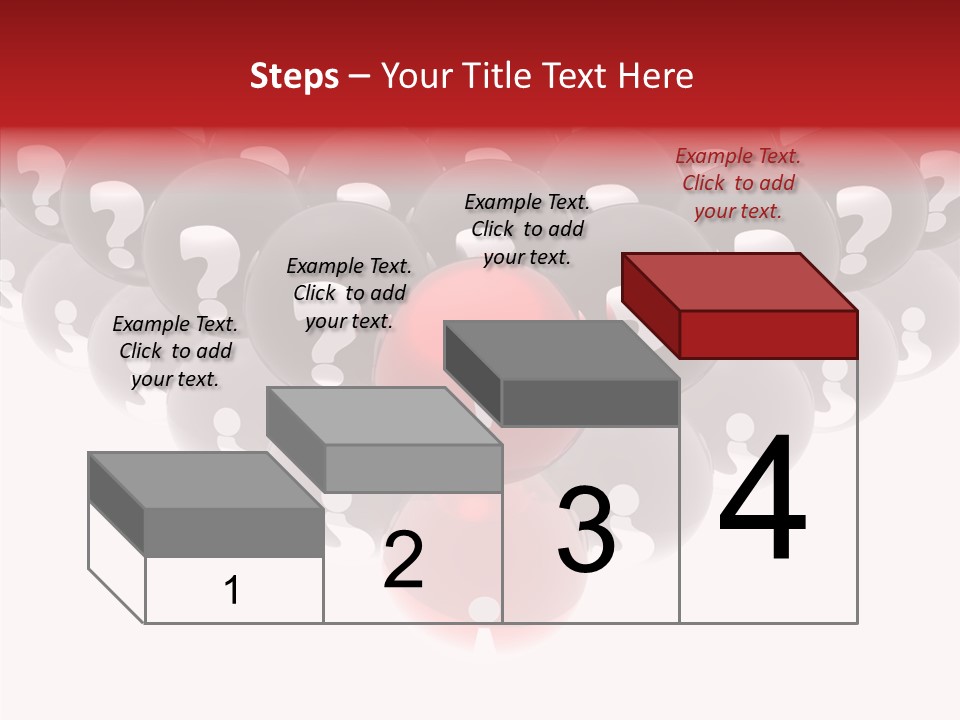 Steps – Your Title Text Here

Example Text. Click to add your text.

Example Text. Click to add your text.

Example Text. Click to add your text.

Example Text. Click to add your text.

1

2

3

4